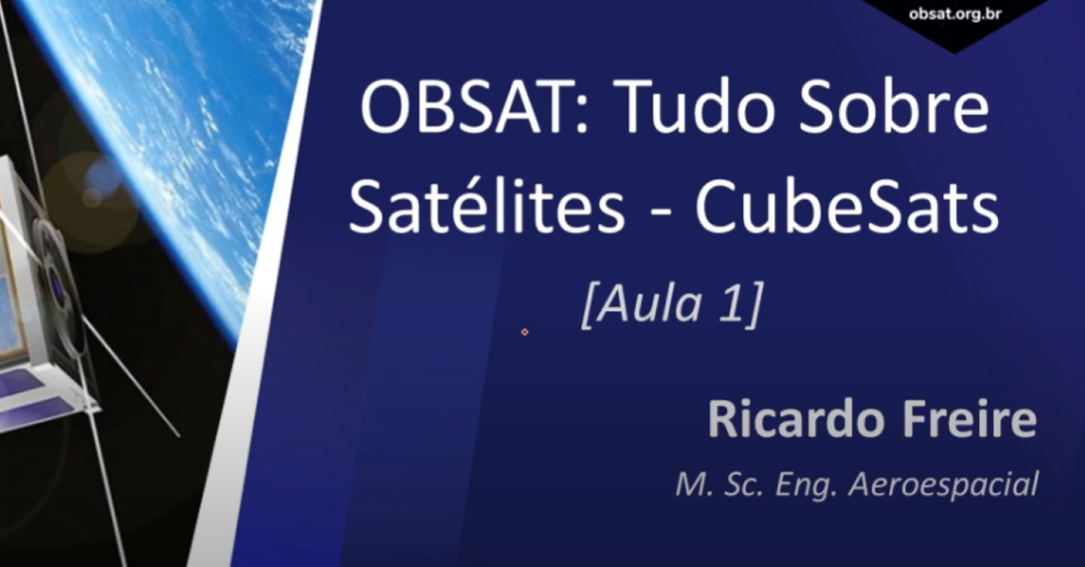 obsat.org.br

OBSAT: Tudo Sobre Satélites - CubeSats

[Aula 1]

Ricardo Freire

M. Sc. Eng. Aeroespacial